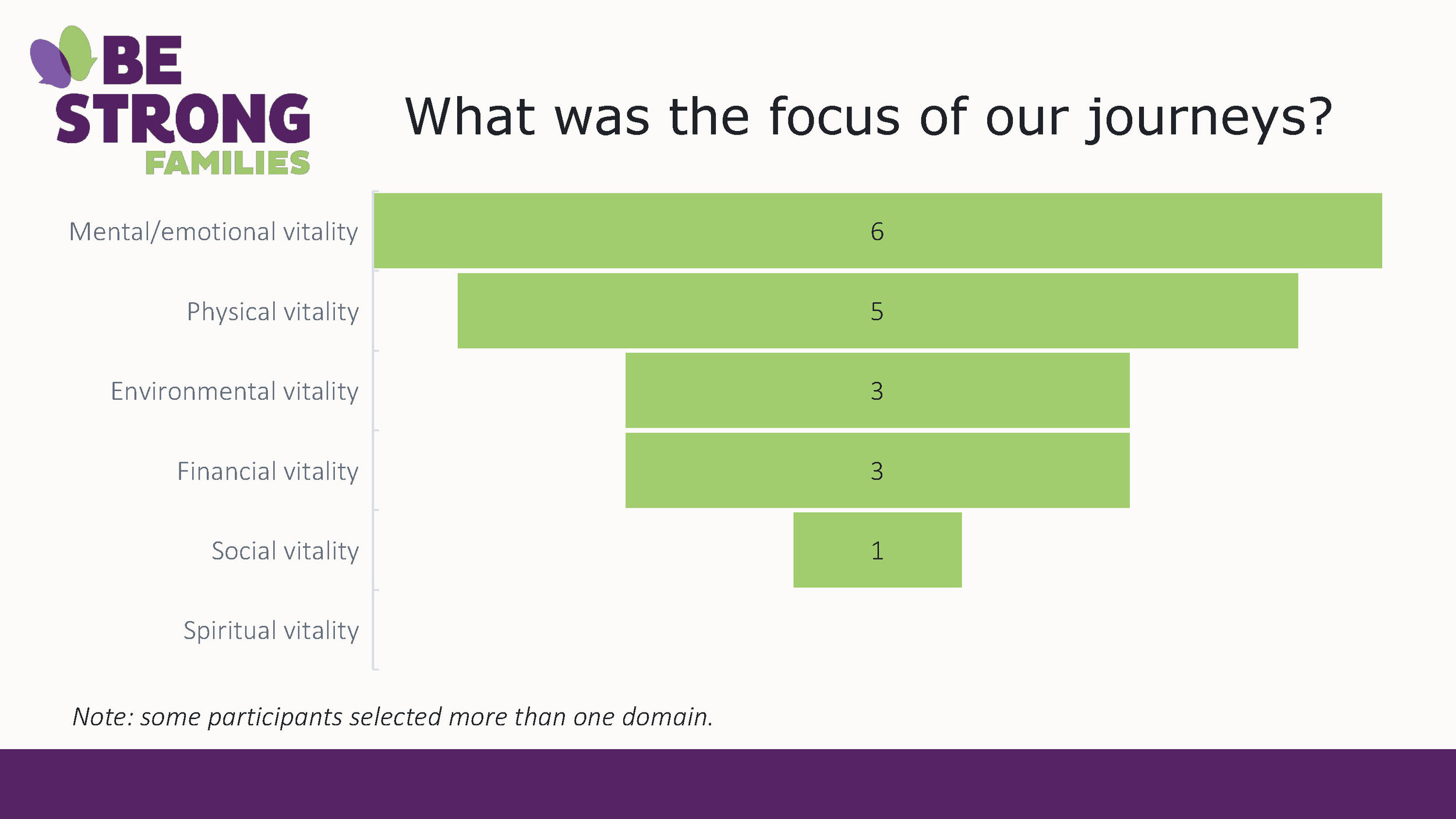 BE STRONG FAMILIES

What was the focus of our journeys?

Mental/emotional vitality 6

Physical vitality 5

Environmental vitality 3

Financial vitality 3

Social vitality 1

Spiritual vitality

Note: some participants selected more than one domain.